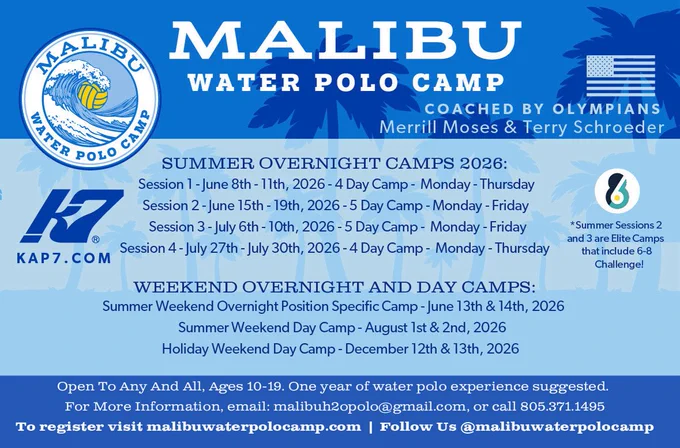 MALIBU
WATER POLO CAMP

MALIBU
WATER POLO CAMP

COACHED BY OLYMPIANS
Merrill Moses & Terry Schroeder

K7®
KAP7.COM

SUMMER OVERNIGHT CAMPS 2026:
Session 1 - June 8th - 11th, 2026 - 4 Day Camp - Monday - Thursday
Session 2 - June 15th - 19th, 2026 - 5 Day Camp - Monday - Friday
Session 3 - July 6th - 10th, 2026 - 5 Day Camp - Monday - Friday
Session 4 - July 27th - July 30th, 2026 - 4 Day Camp - Monday - Thursday

*Summer Sessions 2 and 3 are Elite Camps that include 6-8 Challenge!

WEEKEND OVERNIGHT AND DAY CAMPS:
Summer Weekend Overnight Position Specific Camp - June 13th & 14th, 2026
Summer Weekend Day Camp - August 1st & 2nd, 2026
Holiday Weekend Day Camp - December 12th & 13th, 2026

Open To Any And All, Ages 10-19. One year of water polo experience suggested.
For More Information, email: malibuh2opolo@gmail.com, or call 805.371.1495
To register visit malibuwaterpolocamp.com | Follow Us @malibuwaterpolocamp